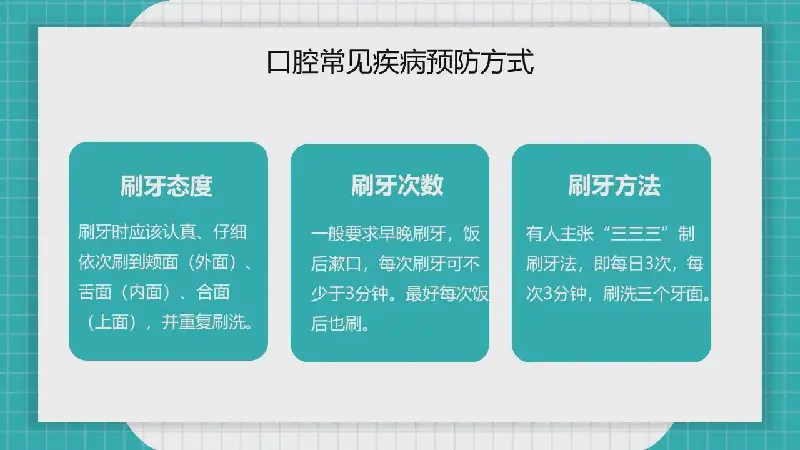 口腔常见疾病预防方式

刷牙态度

刷牙时应该认真、仔细依次刷到颊面（外面）、舌面（内面）、合面（上面），并重复刷洗。

刷牙次数

一般要求早晚刷牙，饭后漱口，每次刷牙可不少于3分钟。最好每次饭后也刷。

刷牙方法

有人主张“三三三”制刷牙法，即每日3次，每次3分钟，刷洗三个牙面。